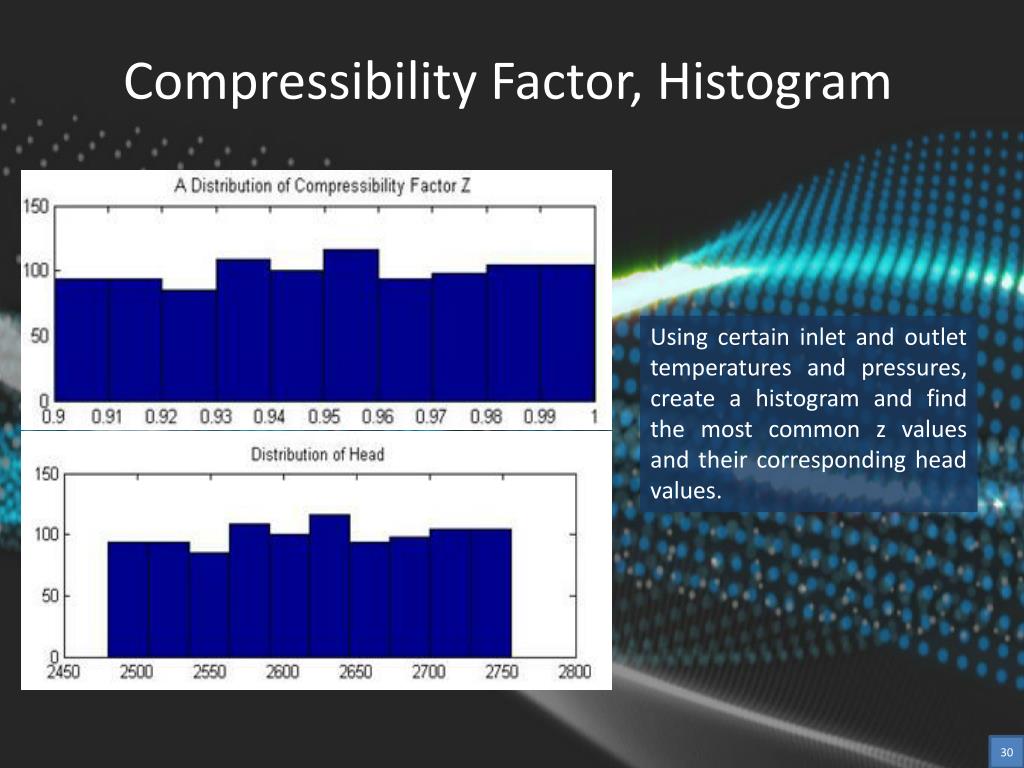 Compressibility Factor, Histogram

A Distribution of Compressibility Factor Z

150
100
50
0
0.9 0.91 0.92 0.93 0.94 0.95 0.96 0.97 0.98 0.99 1

Distribution of Head

150
100
50
0
2450 2500 2550 2600 2650 2700 2750 2800

Using certain inlet and outlet temperatures and pressures, create a histogram and find the most common z values and their corresponding head values.

30